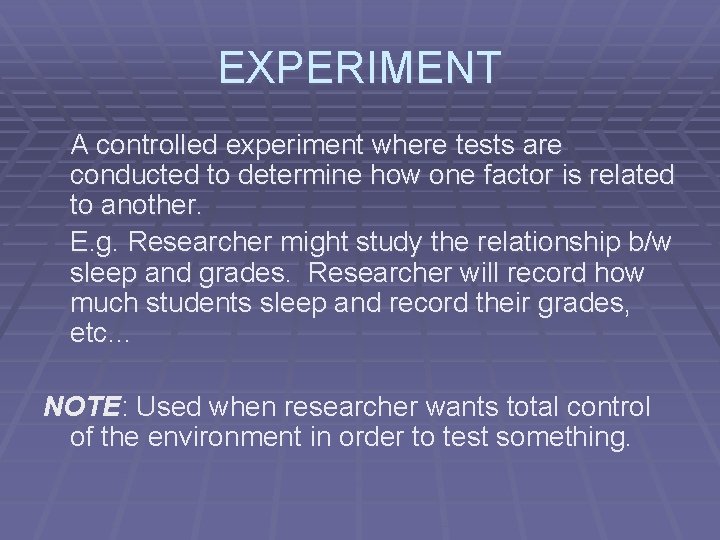 EXPERIMENT

A controlled experiment where tests are conducted to determine how one factor is related to another.

E.g. Researcher might study the relationship b/w sleep and grades.  Researcher will record how much students sleep and record their grades, etc…

NOTE: Used when researcher wants total control of the environment in order to test something.